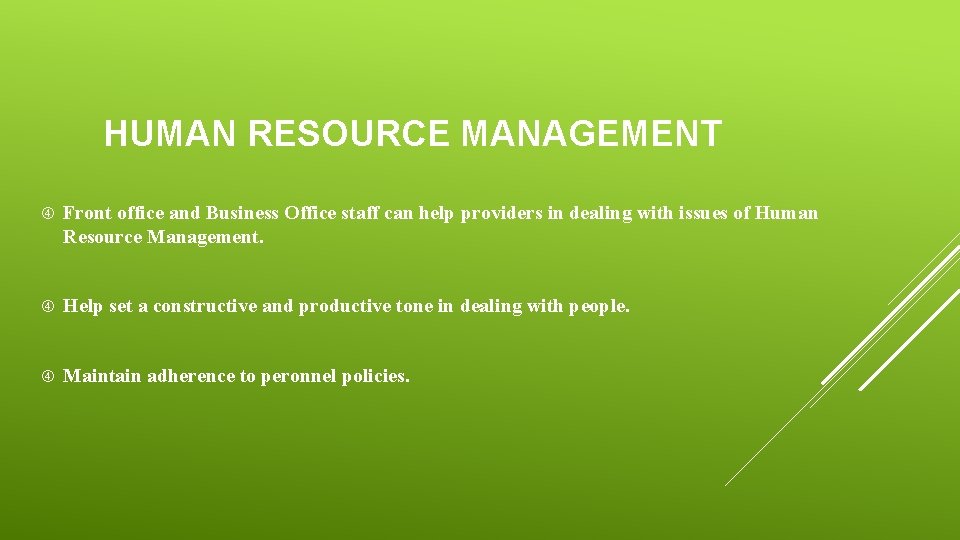 HUMAN RESOURCE MANAGEMENT

Front office and Business Office staff can help providers in dealing with issues of Human Resource Management.

Help set a constructive and productive tone in dealing with people.

Maintain adherence to peronnel policies.